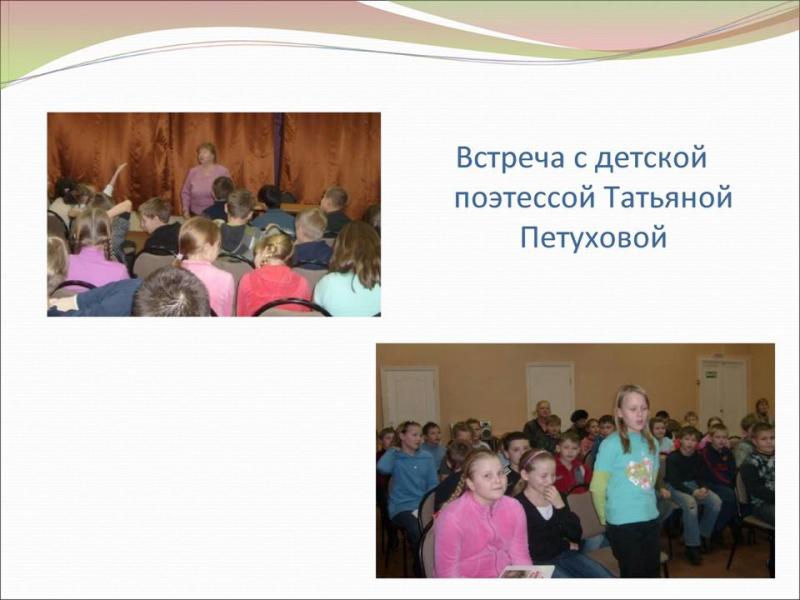 Встреча с детской поэтессой Татьяной Петуховой